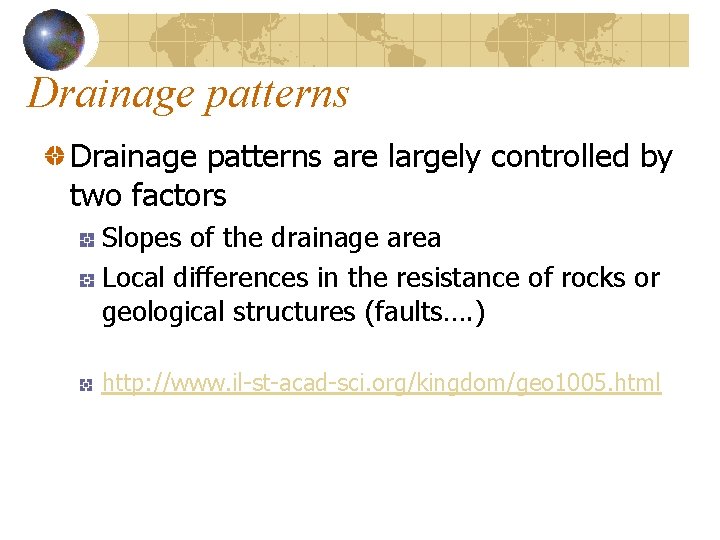 Drainage patterns

Drainage patterns are largely controlled by two factors

Slopes of the drainage area

Local differences in the resistance of rocks or geological structures (faults….)

http://www.il-st-acad-sci.org/kingdom/geo1005.html